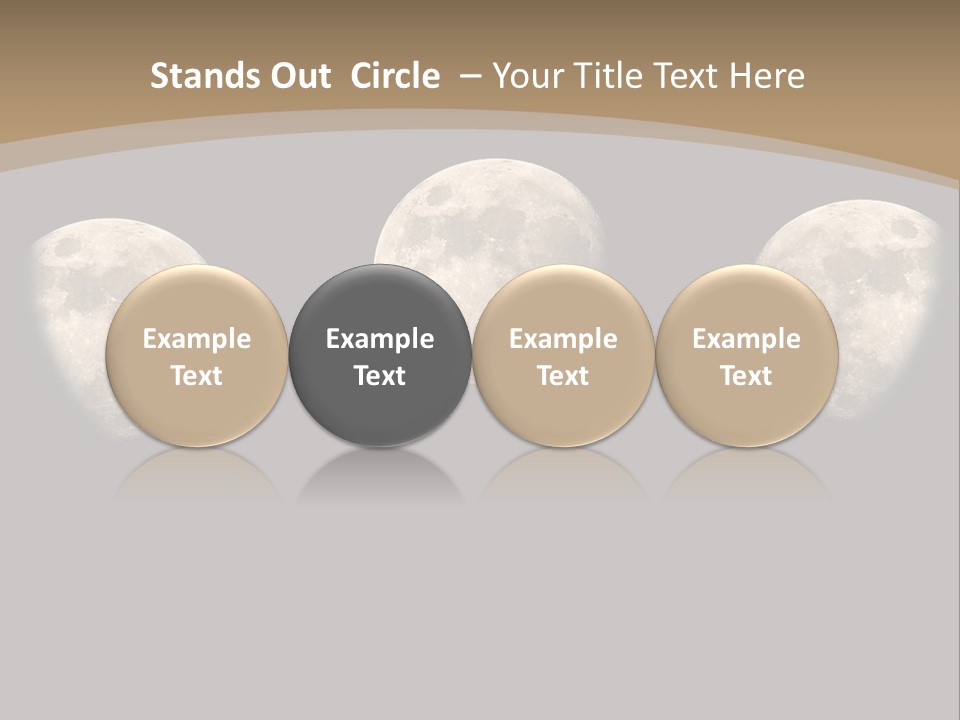 Stands Out  Circle  – Your Title Text Here

Example Text

Example Text

Example Text

Example Text